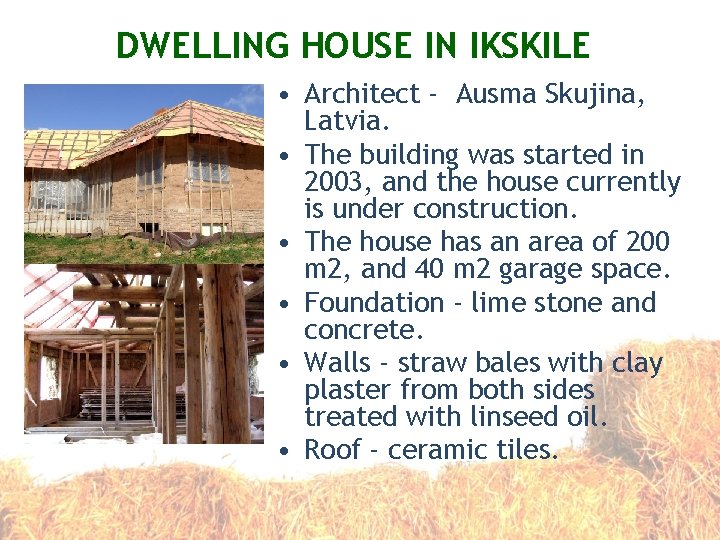 DWELLING HOUSE IN IKSKILE

• Architect - Ausma Skujina, Latvia.
• The building was started in 2003, and the house currently is under construction.
• The house has an area of 200 m2, and 40 m2 garage space.
• Foundation - lime stone and concrete.
• Walls - straw bales with clay plaster from both sides treated with linseed oil.
• Roof - ceramic tiles.